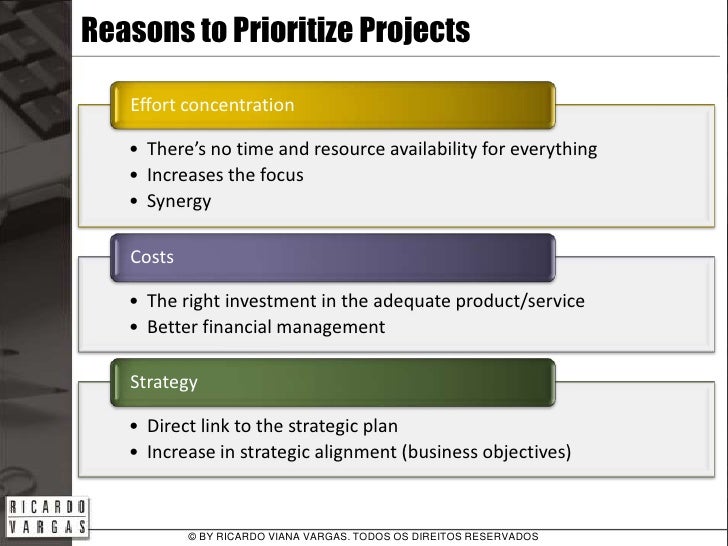 Reasons to Prioritize Projects

Effort concentration

• There's no time and resource availability for everything
• Increases the focus
• Synergy

Costs

• The right investment in the adequate product/service
• Better financial management

Strategy

• Direct link to the strategic plan
• Increase in strategic alignment (business objectives)

RICARDO VARGAS

© BY RICARDO VIANA VARGAS. TODOS OS DIREITOS RESERVADOS